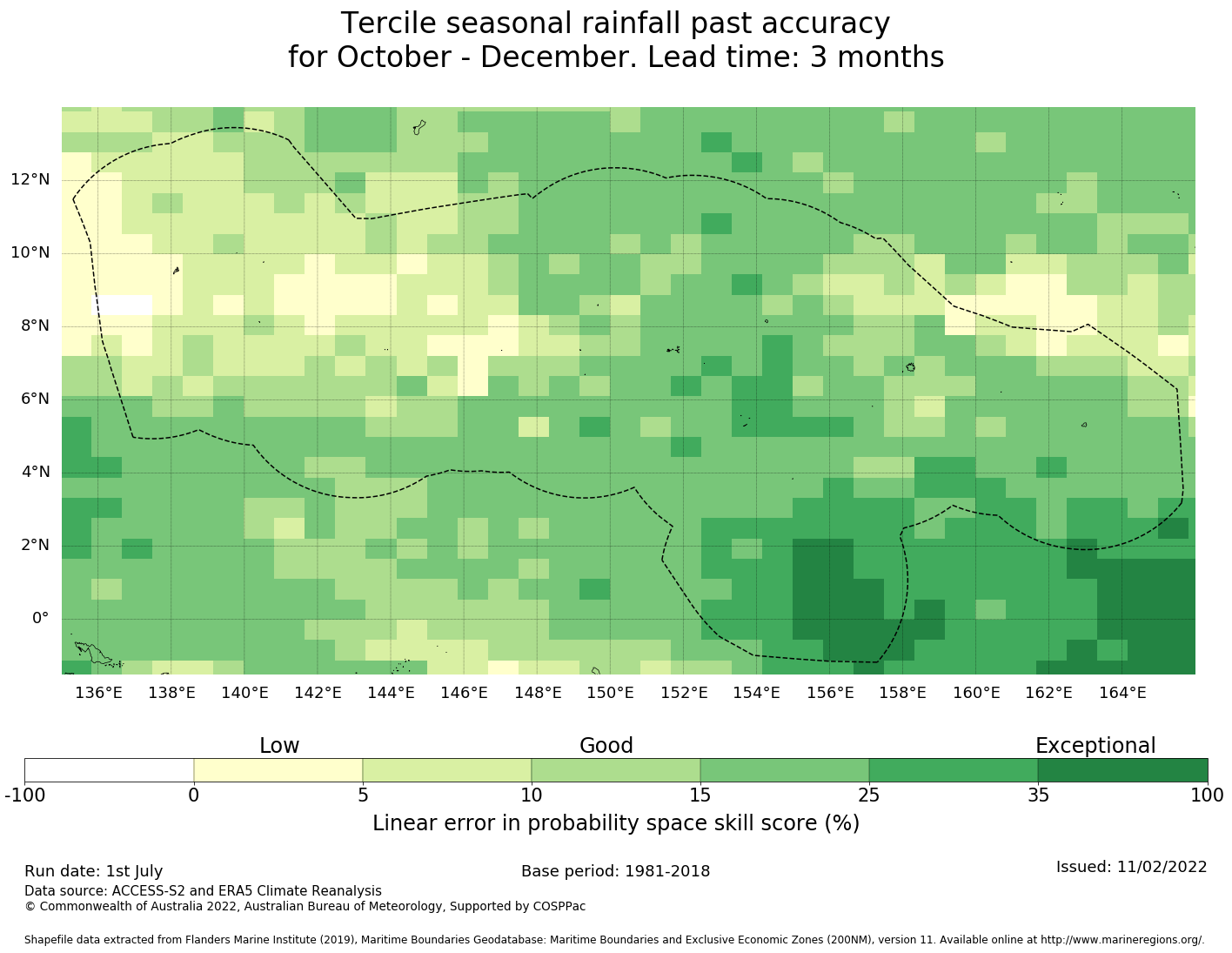 Tercile seasonal rainfall past accuracy
for October - December. Lead time: 3 months

12°N
10°N
8°N
6°N
4°N
2°N
0°

136°E 138°E 140°E 142°E 144°E 146°E 148°E 150°E 152°E 154°E 156°E 158°E 160°E 162°E 164°E

Low
Good
Exceptional

-100 0 5 10 15 25 35 100

Linear error in probability space skill score (%)

Run date: 1st July
Base period: 1981-2018
Issued: 11/02/2022
Data source: ACCESS-S2 and ERA5 Climate Reanalysis
© Commonwealth of Australia 2022, Australian Bureau of Meteorology, Supported by COSPPac

Shapefile data extracted from Flanders Marine Institute (2019), Maritime Boundaries Geodatabase: Maritime Boundaries and Exclusive Economic Zones (200NM), version 11. Available online at http://www.marineregions.org/.